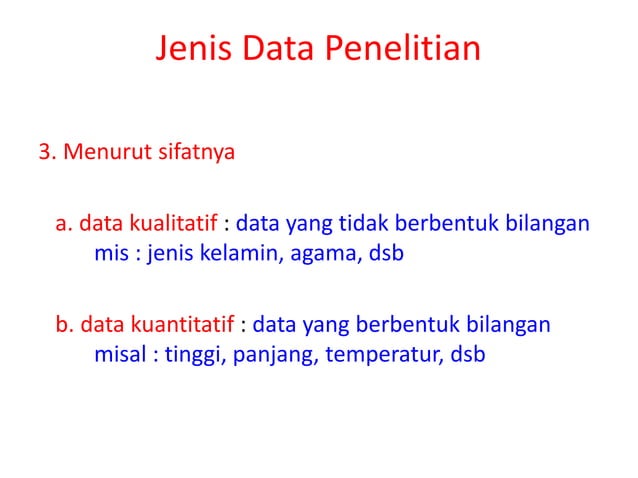 Jenis Data Penelitian

3. Menurut sifatnya

a. data kualitatif : data yang tidak berbentuk bilangan
mis : jenis kelamin, agama, dsb

b. data kuantitatif : data yang berbentuk bilangan
misal : tinggi, panjang, temperatur, dsb